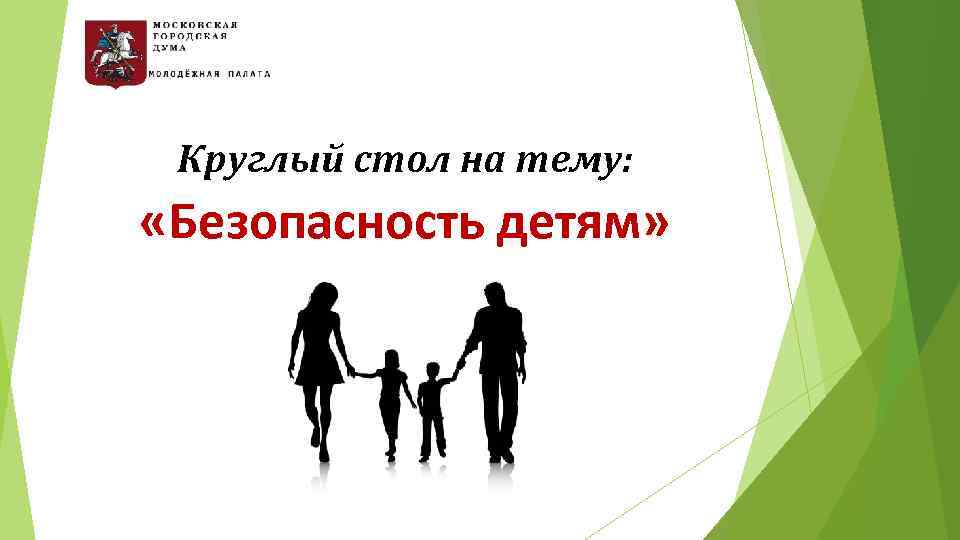 МОСКОВСКАЯ
ГОРОДСКАЯ
ДУМА
МОЛОДЁЖНАЯ ПАЛАТА

Круглый стол на тему:

«Безопасность детям»